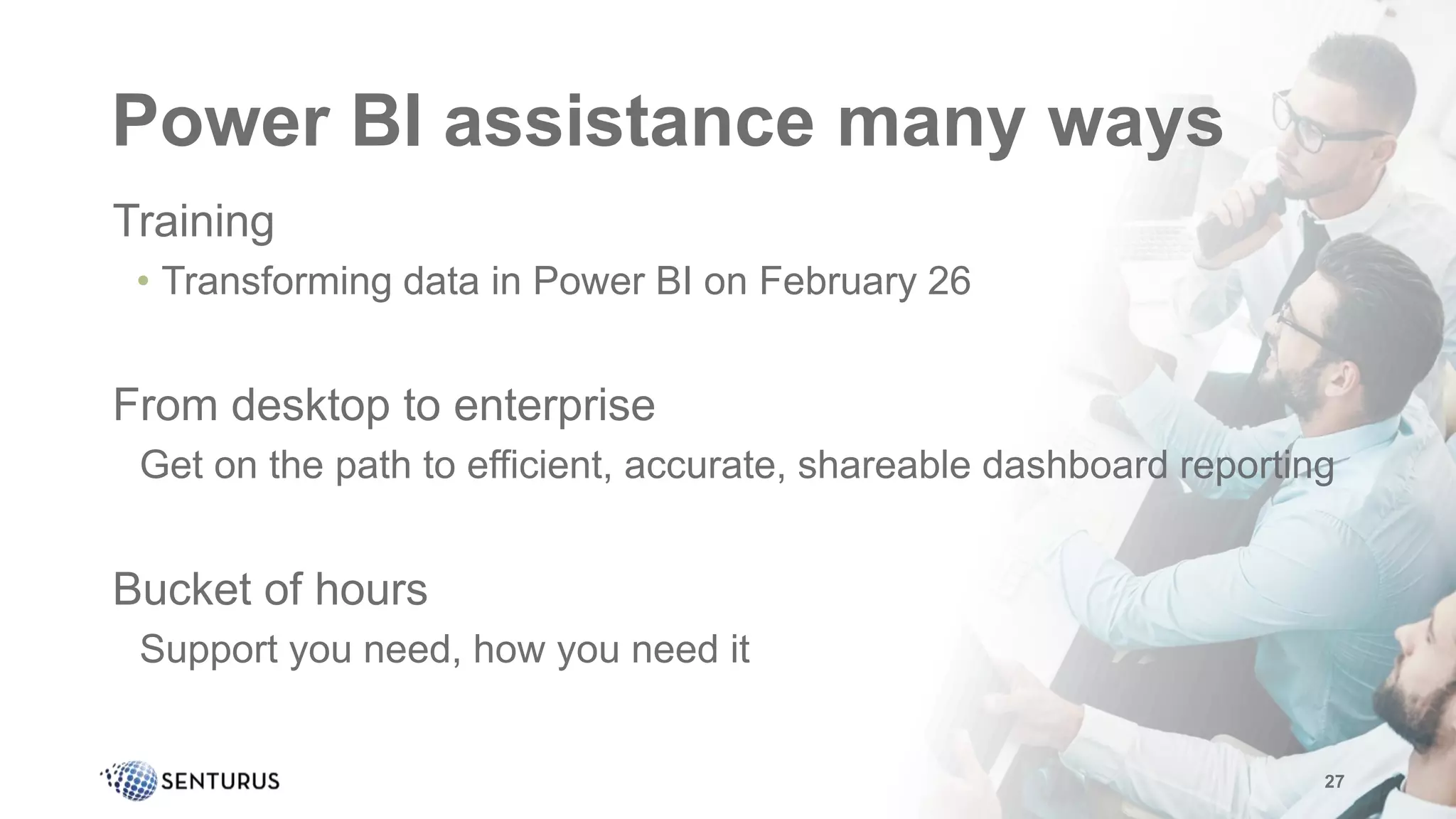 Power BI assistance many ways

Training

• Transforming data in Power BI on February 26

From desktop to enterprise

Get on the path to efficient, accurate, shareable dashboard reporting

Bucket of hours

Support you need, how you need it

SENTURUS

27